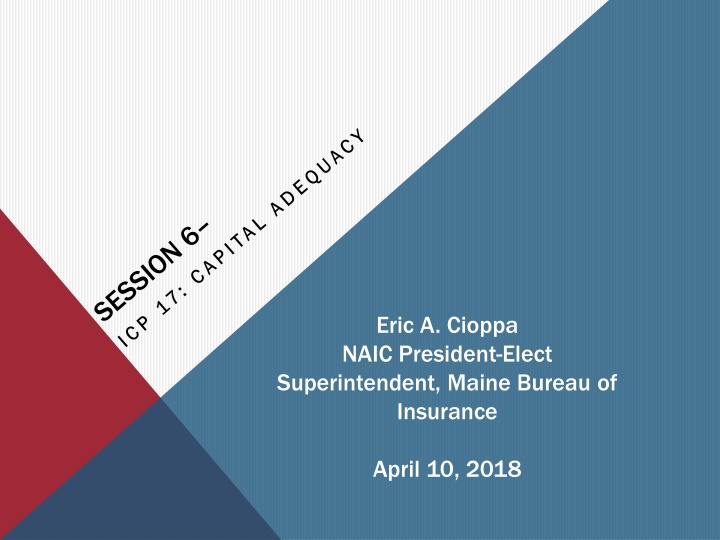 SESSION 6–
ICP 17: CAPITAL ADEQUACY

Eric A. Cioppa
NAIC President-Elect
Superintendent, Maine Bureau of Insurance

April 10, 2018